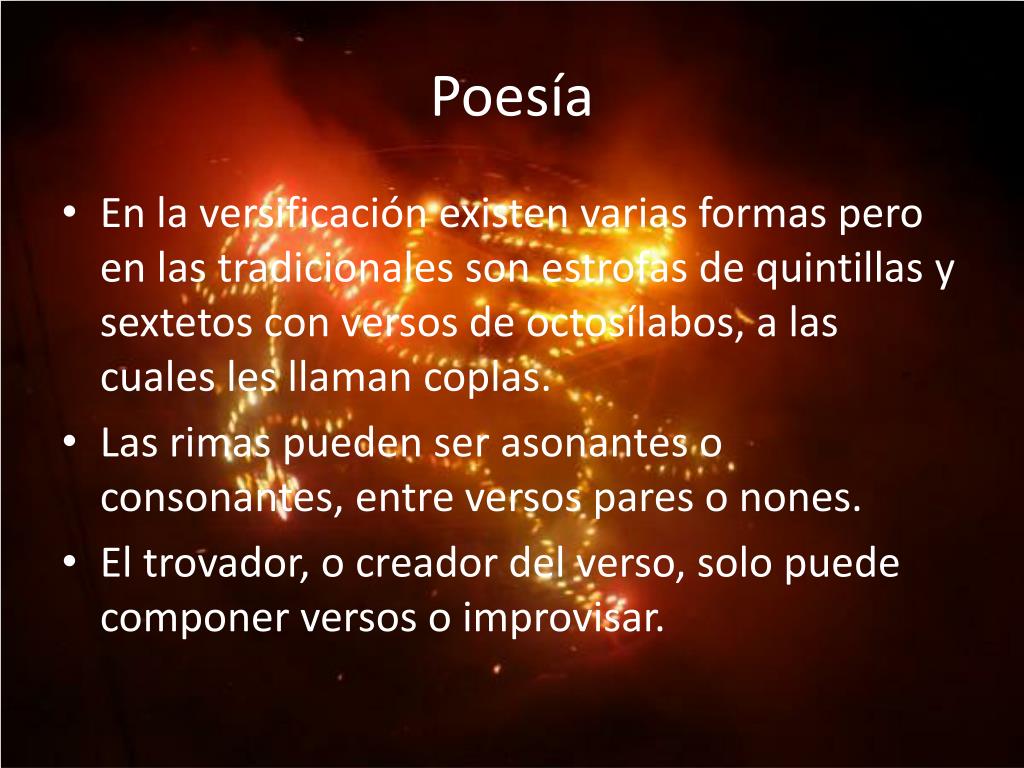 Poesía

• En la versificación existen varias formas pero en las tradicionales son estrofas de quintillas y sextetos con versos de octosílabos, a las cuales les llaman coplas.
• Las rimas pueden ser asonantes o consonantes, entre versos pares o nones.
• El trovador, o creador del verso, solo puede componer versos o improvisar.